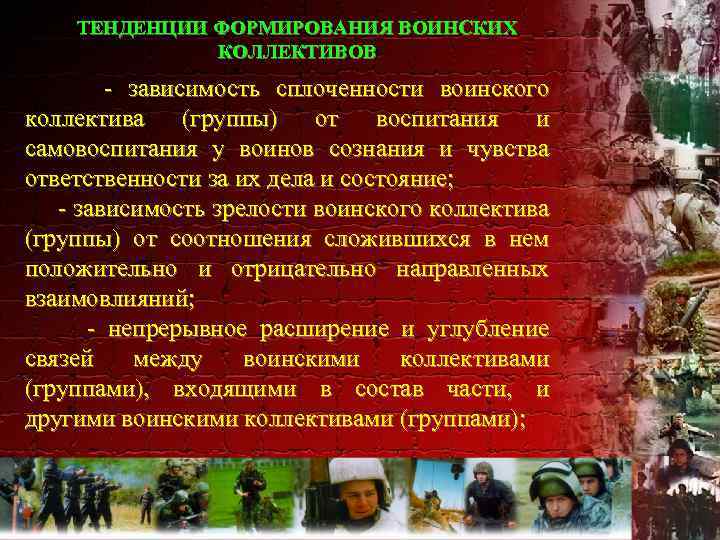 ТЕНДЕНЦИИ ФОРМИРОВАНИЯ ВОИНСКИХ КОЛЛЕКТИВОВ

- зависимость сплоченности воинского коллектива (группы) от воспитания и самовоспитания у воинов сознания и чувства ответственности за их дела и состояние;

- зависимость зрелости воинского коллектива (группы) от соотношения сложившихся в нем положительно и отрицательно направленных взаимовлияний;

- непрерывное расширение и углубление связей между воинскими коллективами (группами), входящими в состав части, и другими воинскими коллективами (группами);